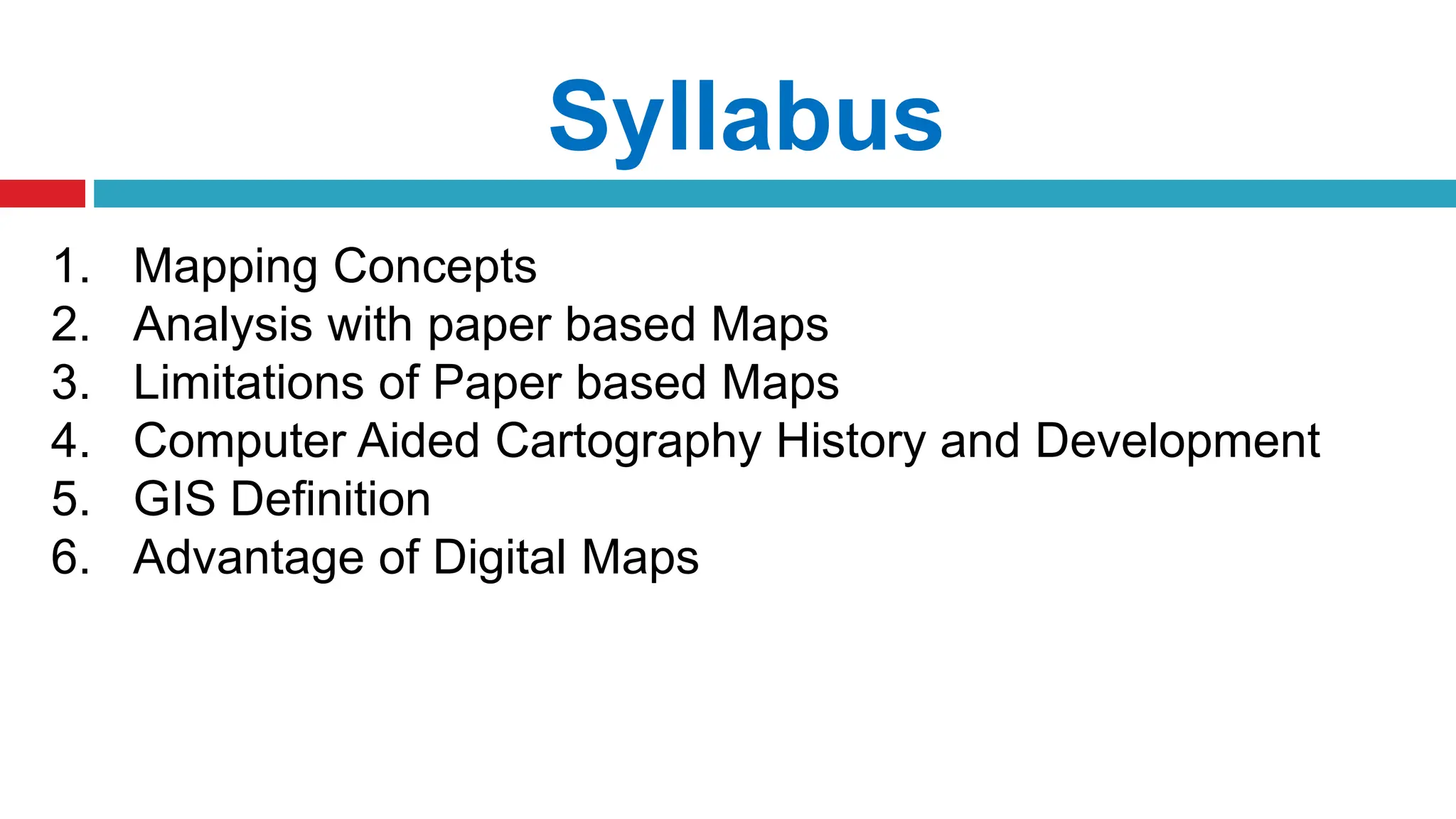 Syllabus

1. Mapping Concepts
2. Analysis with paper based Maps
3. Limitations of Paper based Maps
4. Computer Aided Cartography History and Development
5. GIS Definition
6. Advantage of Digital Maps